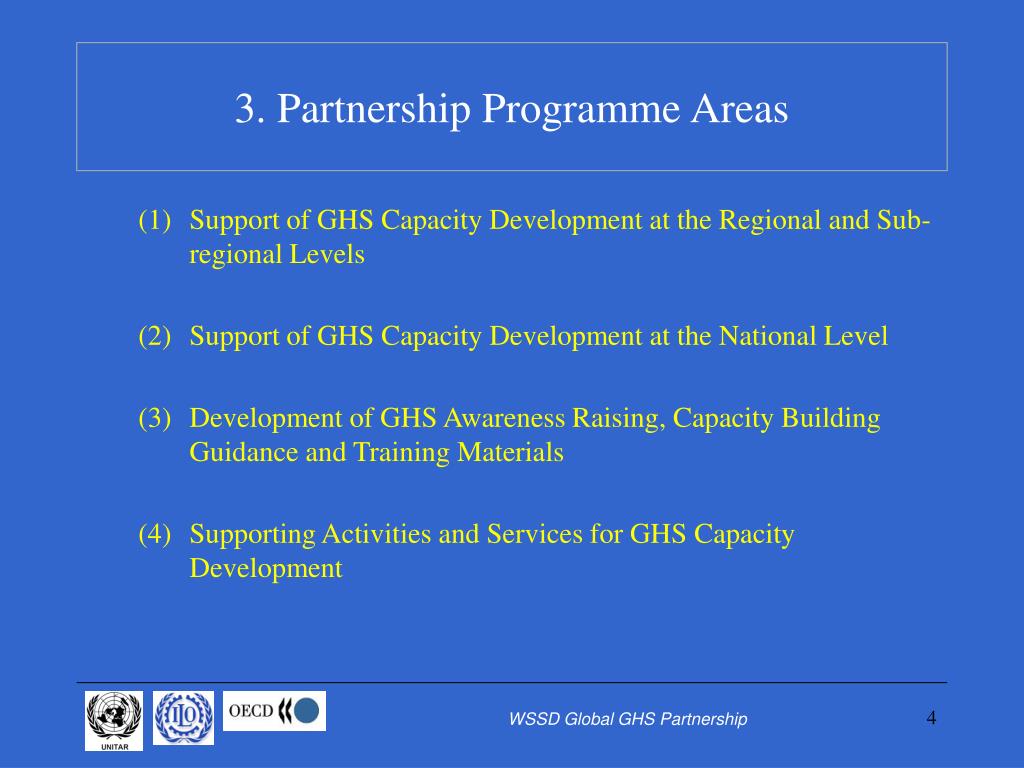 3. Partnership Programme Areas

(1) Support of GHS Capacity Development at the Regional and Sub-regional Levels

(2) Support of GHS Capacity Development at the National Level

(3) Development of GHS Awareness Raising, Capacity Building Guidance and Training Materials

(4) Supporting Activities and Services for GHS Capacity Development

UNITAR

ILO

OECD

WSSD Global GHS Partnership

4